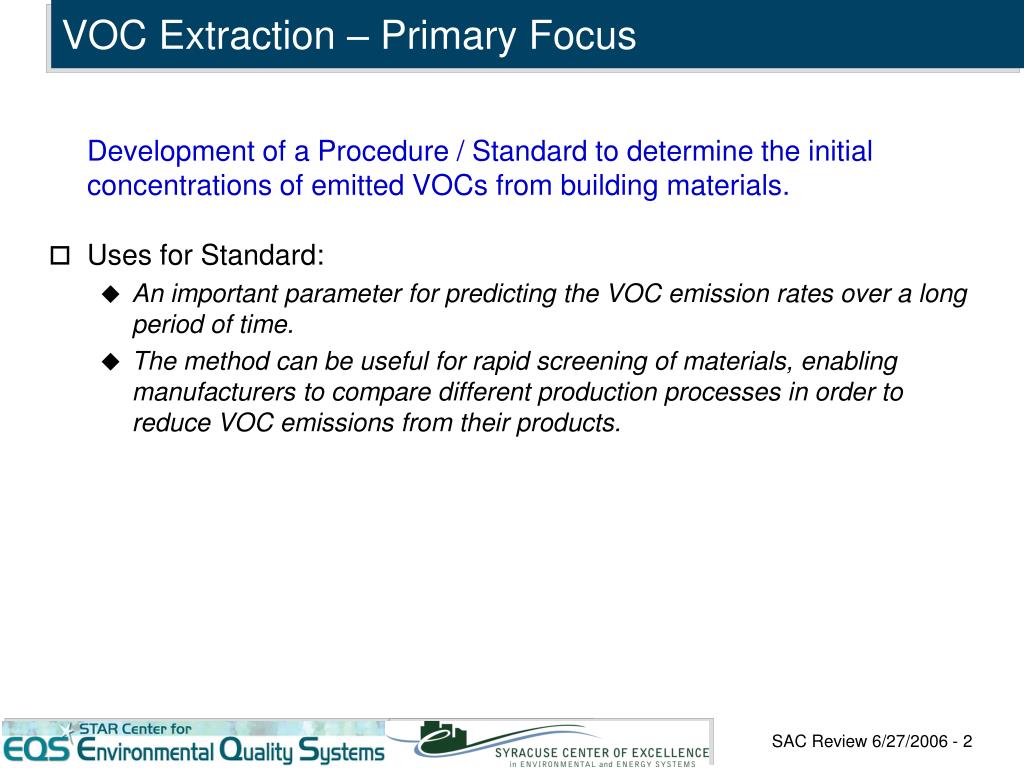 VOC Extraction – Primary Focus

Development of a Procedure / Standard to determine the initial concentrations of emitted VOCs from building materials.

Uses for Standard:

An important parameter for predicting the VOC emission rates over a long period of time.

The method can be useful for rapid screening of materials, enabling manufacturers to compare different production processes in order to reduce VOC emissions from their products.

STAR Center for
EQS Environmental Quality Systems

SYRACUSE CENTER OF EXCELLENCE
in ENVIRONMENTAL and ENERGY SYSTEMS

SAC Review 6/27/2006 - 2